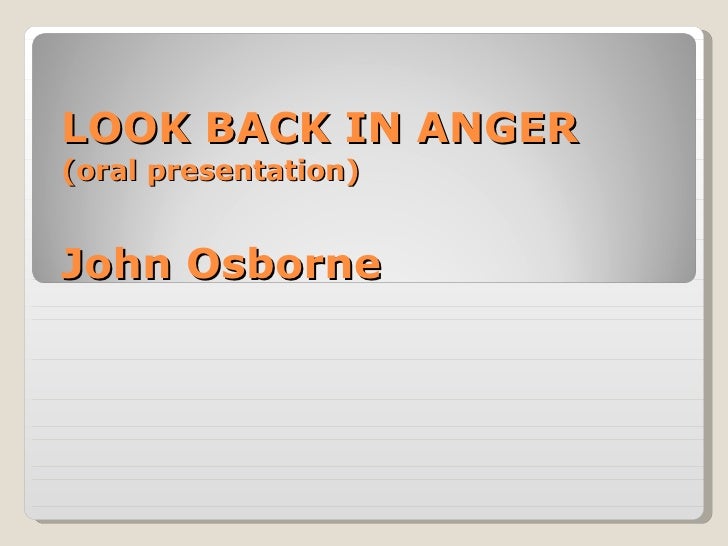 LOOK BACK IN ANGER
(oral presentation)

John Osborne